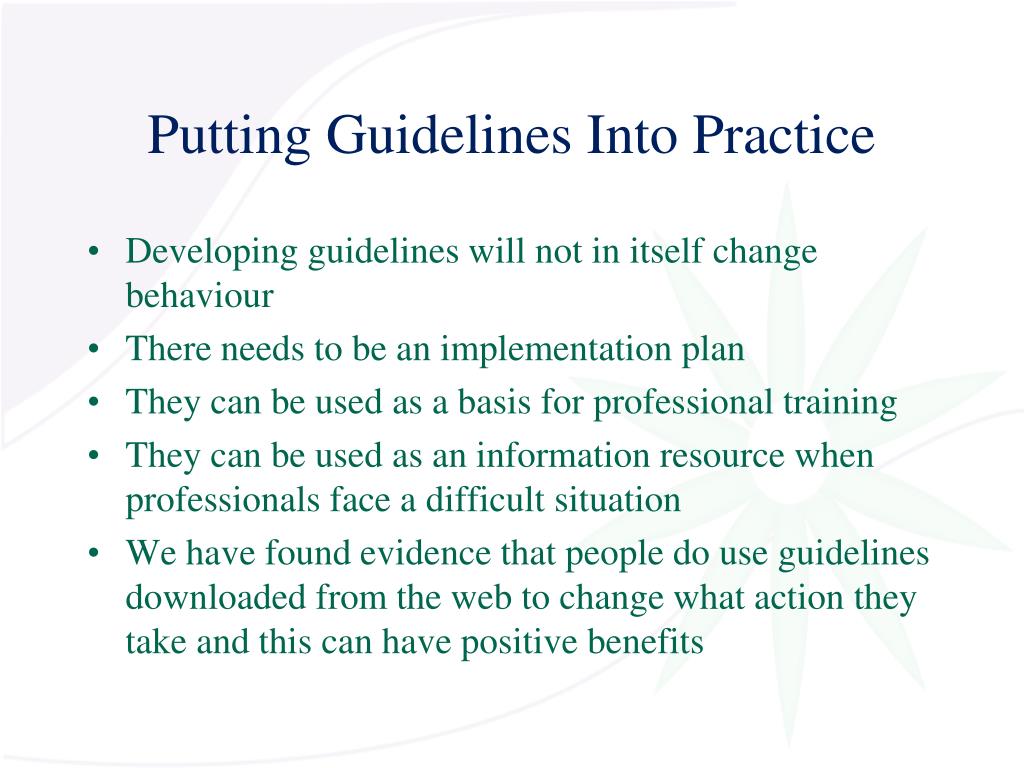 Putting Guidelines Into Practice

• Developing guidelines will not in itself change behaviour
• There needs to be an implementation plan
• They can be used as a basis for professional training
• They can be used as an information resource when professionals face a difficult situation
• We have found evidence that people do use guidelines downloaded from the web to change what action they take and this can have positive benefits